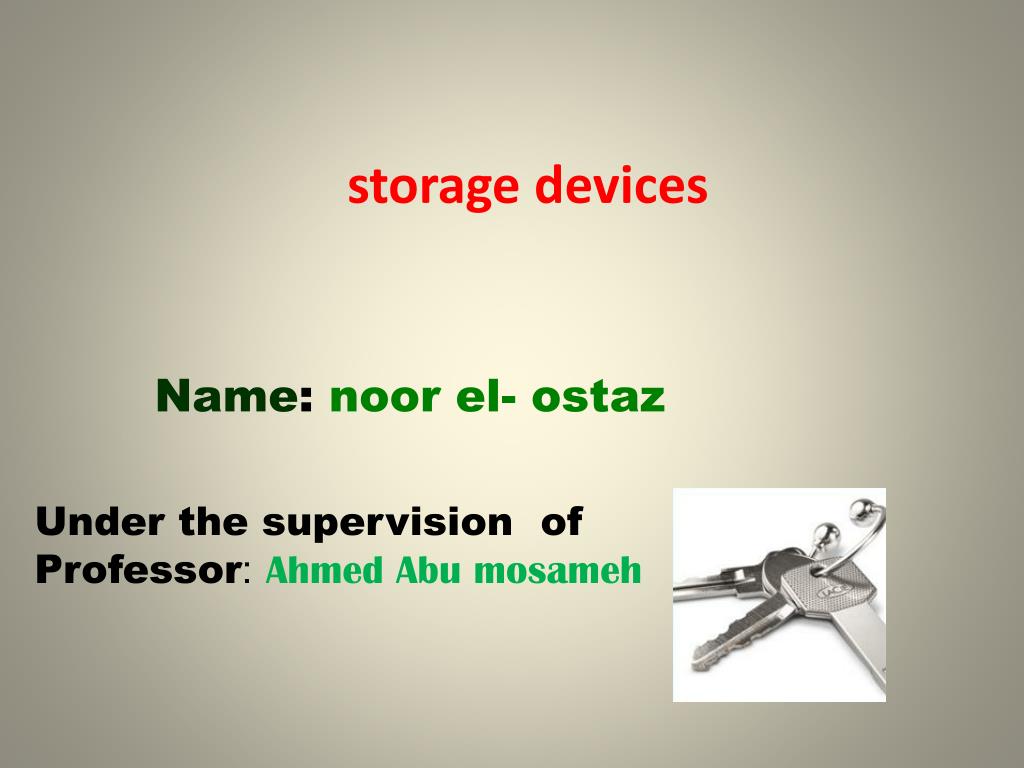 storage devices

Name: noor el- ostaz

Under the supervision of Professor: Ahmed Abu mosameh